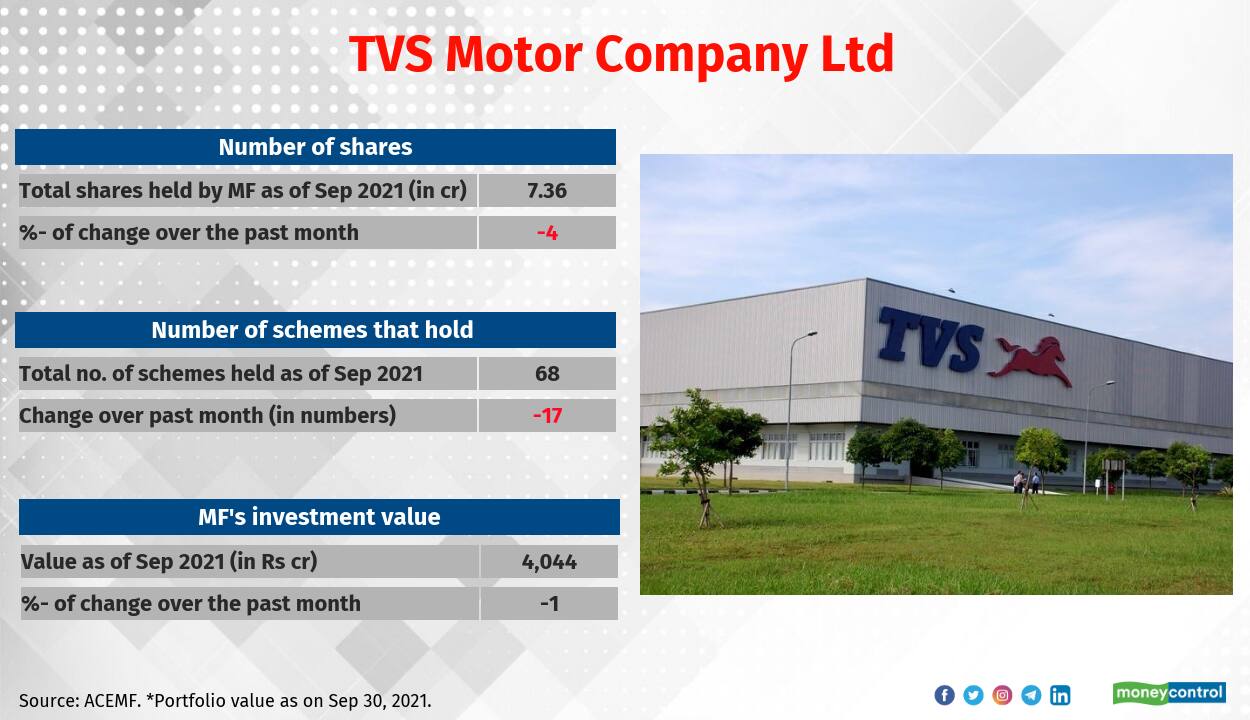 TVS Motor Company Ltd

| Number of shares | |
|---|---|
| Total shares held by MF as of Sep 2021 (in cr) | 7.36 |
| %- of change over the past month | -4 |

| Number of schemes that hold | |
|---|---|
| Total no. of schemes held as of Sep 2021 | 68 |
| Change over past month (in numbers) | -17 |

| MF's investment value | |
|---|---|
| Value as of Sep 2021 (in Rs cr) | 4,044 |
| %- of change over the past month | -1 |

TVS

Source: ACEMF. *Portfolio value as on Sep 30, 2021.

moneycontrol